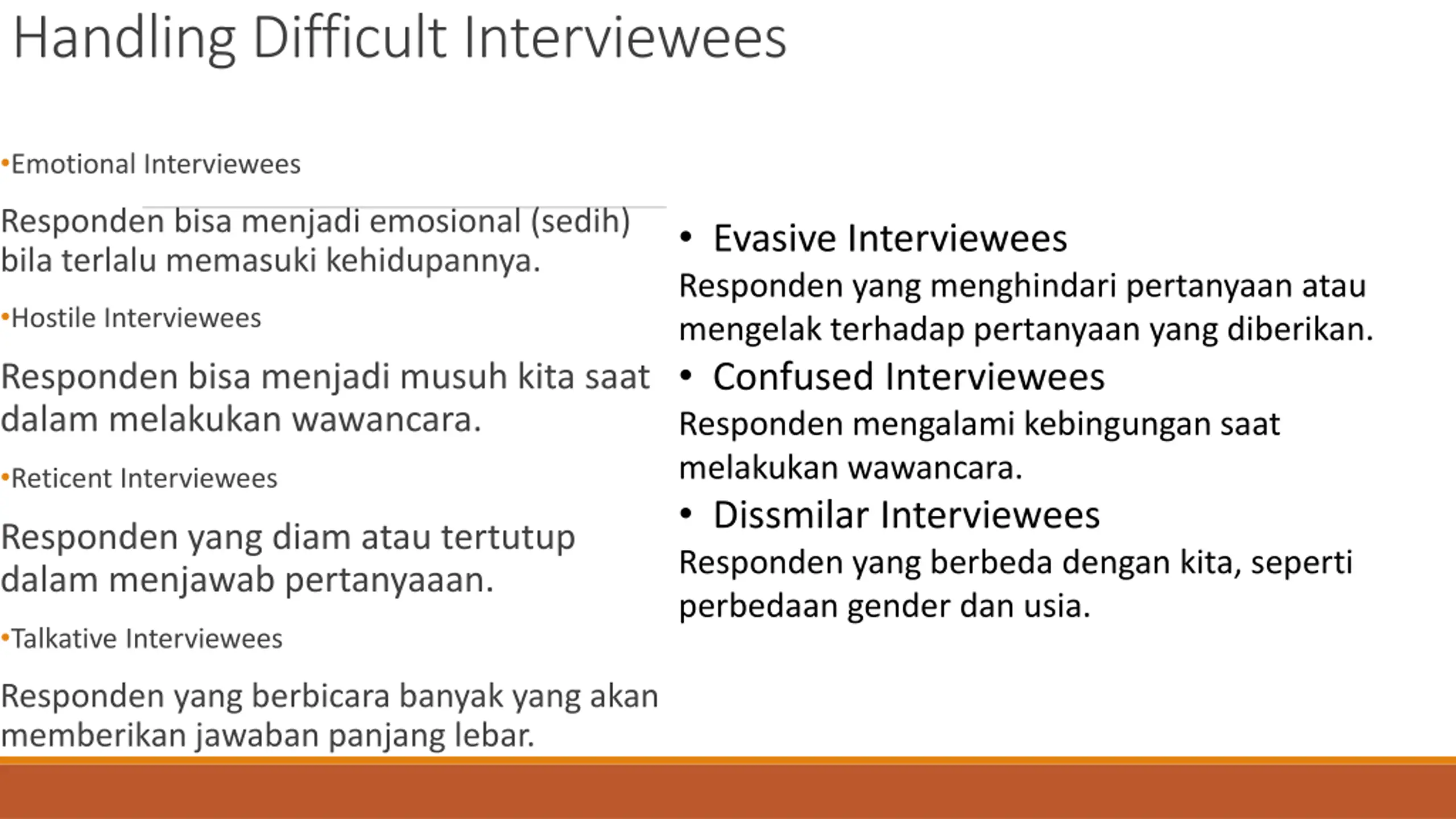 Handling Difficult Interviewees

•Emotional Interviewees

Responden bisa menjadi emosional (sedih) bila terlalu memasuki kehidupannya.

•Hostile Interviewees

Responden bisa menjadi musuh kita saat dalam melakukan wawancara.

•Reticent Interviewees

Responden yang diam atau tertutup dalam menjawab pertanyaaan.

•Talkative Interviewees

Responden yang berbicara banyak yang akan memberikan jawaban panjang lebar.

• Evasive Interviewees

Responden yang menghindari pertanyaan atau mengelak terhadap pertanyaan yang diberikan.

• Confused Interviewees

Responden mengalami kebingungan saat melakukan wawancara.

• Dissmilar Interviewees

Responden yang berbeda dengan kita, seperti perbedaan gender dan usia.